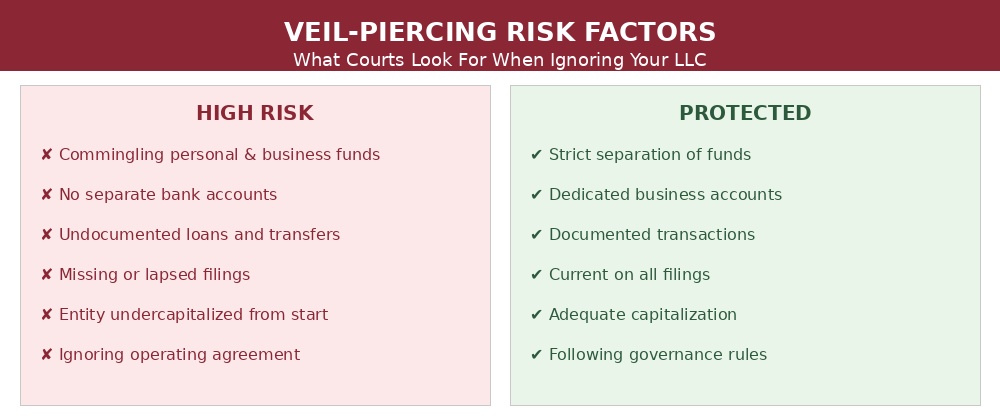 VEIL-PIERCING RISK FACTORS
What Courts Look For When Ignoring Your LLC

HIGH RISK

✘ Commingling personal & business funds
✘ No separate bank accounts
✘ Undocumented loans and transfers
✘ Missing or lapsed filings
✘ Entity undercapitalized from start
✘ Ignoring operating agreement

PROTECTED

✔ Strict separation of funds
✔ Dedicated business accounts
✔ Documented transactions
✔ Current on all filings
✔ Adequate capitalization
✔ Following governance rules